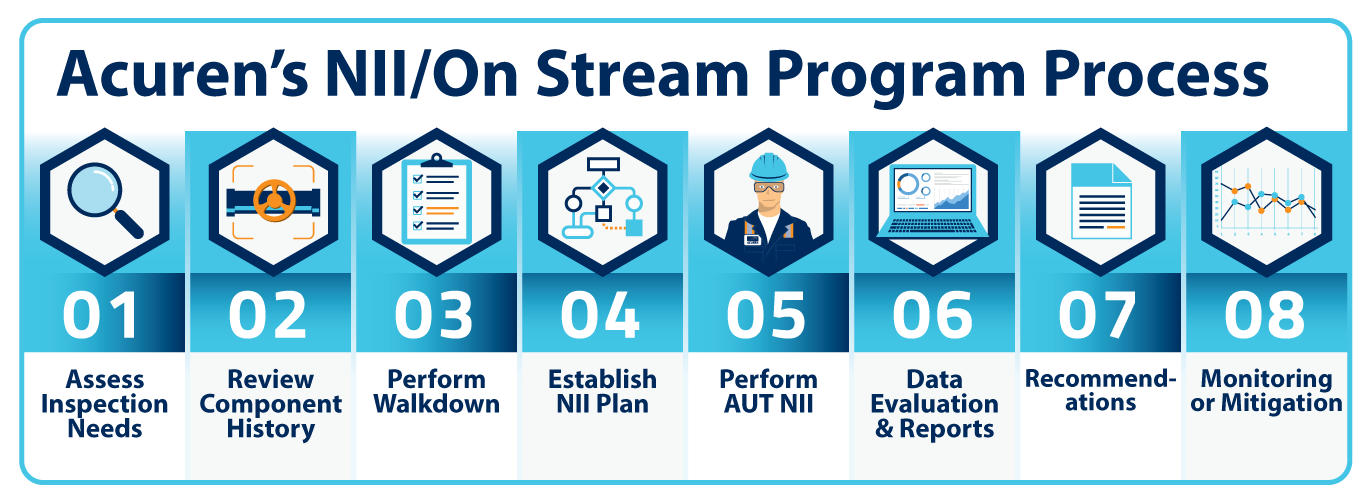 Acuren's NII/On Stream Program Process

01
Assess Inspection Needs

02
Review Component History

03
Perform Walkdown

04
Establish NII Plan

05
Perform AUT NII

06
Data Evaluation & Reports

07
Recommendations

08
Monitoring or Mitigation